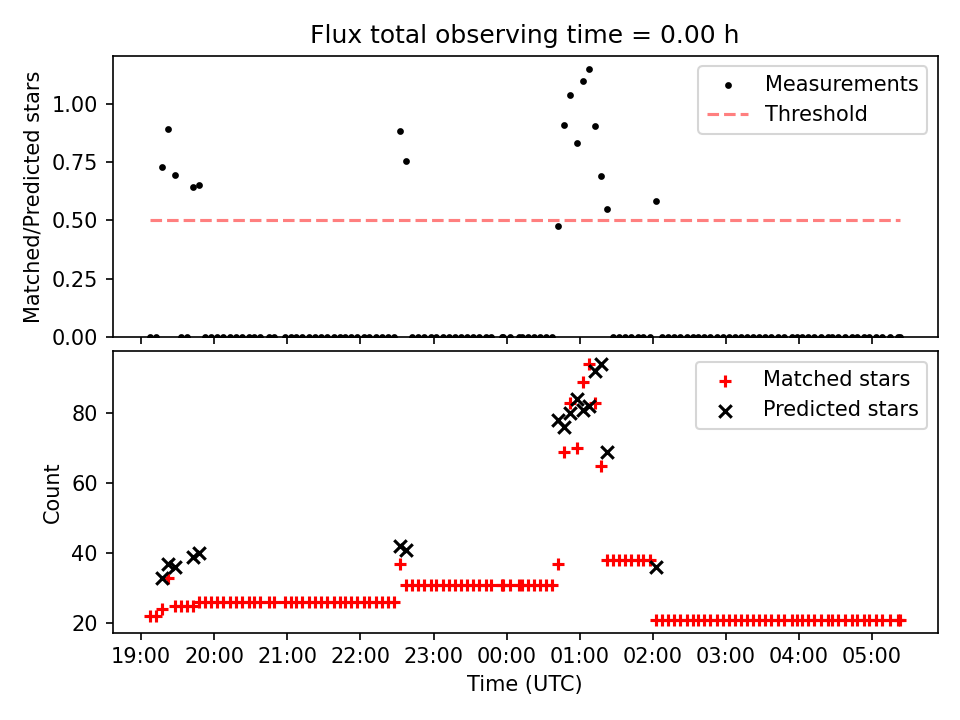 Flux total observing time = 0.00 h

Matched/Predicted stars

1.00
0.75
0.50
0.25
0.00

Measurements
Threshold

Count

80
60
40
20

Matched stars
Predicted stars

19:00 20:00 21:00 22:00 23:00 00:00 01:00 02:00 03:00 04:00 05:00

Time (UTC)